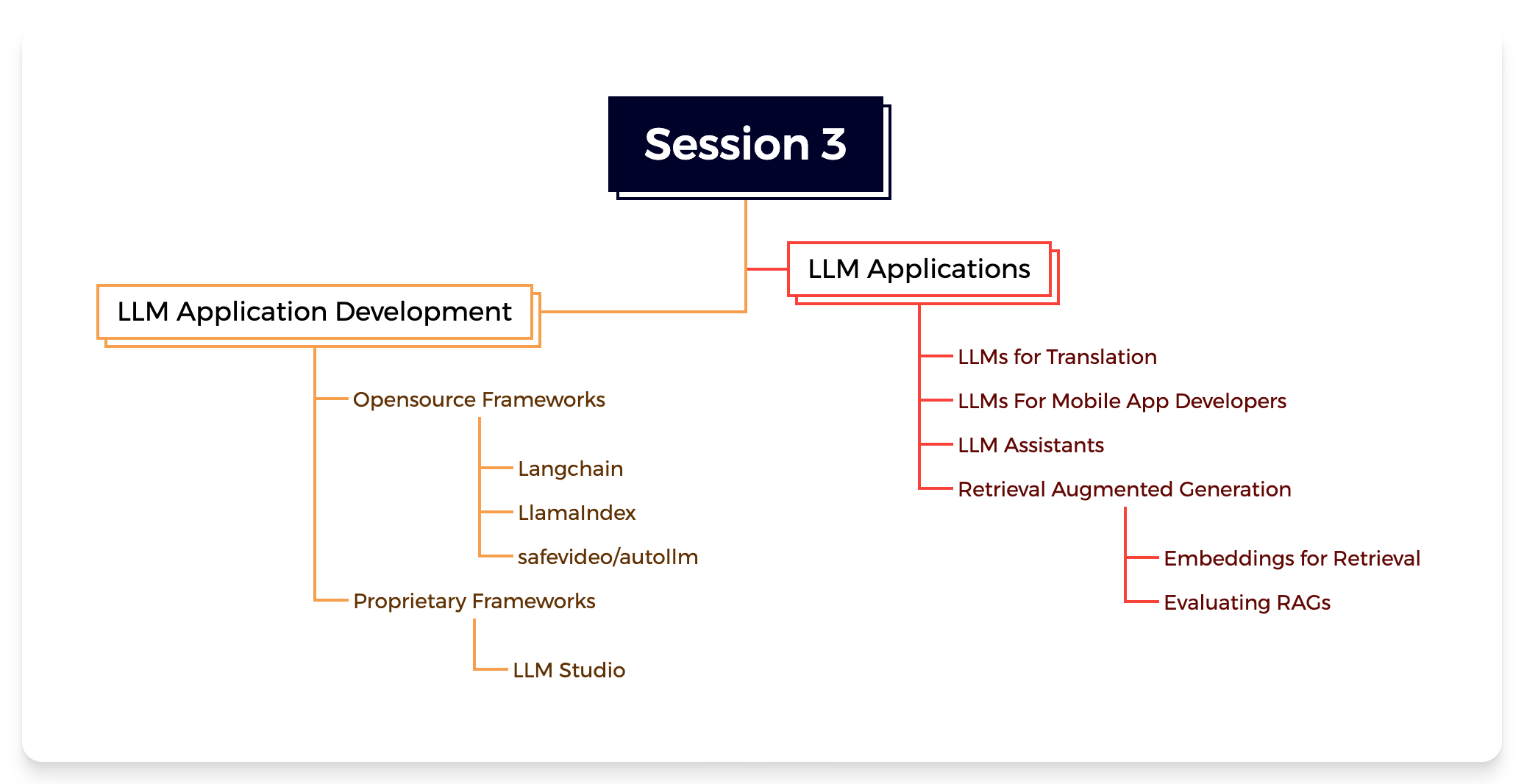 Session 3

LLM Application Development

Opensource Frameworks

Langchain

LlamaIndex

safevideo/autollm

Proprietary Frameworks

LLM Studio

LLM Applications

LLMs for Translation

LLMs For Mobile App Developers

LLM Assistants

Retrieval Augmented Generation

Embeddings for Retrieval

Evaluating RAGs